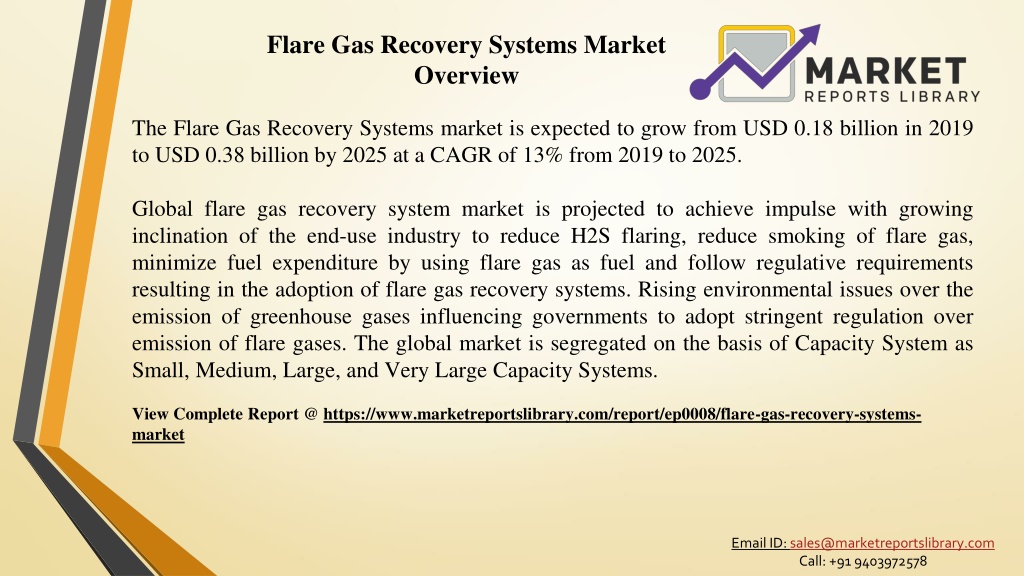 Flare Gas Recovery Systems Market Overview

MARKET
REPORTS LIBRARY

The Flare Gas Recovery Systems market is expected to grow from USD 0.18 billion in 2019 to USD 0.38 billion by 2025 at a CAGR of 13% from 2019 to 2025.

Global flare gas recovery system market is projected to achieve impulse with growing inclination of the end-use industry to reduce H2S flaring, reduce smoking of flare gas, minimize fuel expenditure by using flare gas as fuel and follow regulative requirements resulting in the adoption of flare gas recovery systems. Rising environmental issues over the emission of greenhouse gases influencing governments to adopt stringent regulation over emission of flare gases. The global market is segregated on the basis of Capacity System as Small, Medium, Large, and Very Large Capacity Systems.

View Complete Report @ https://www.marketreportslibrary.com/report/ep0008/flare-gas-recovery-systems-market

Email ID: sales@marketreportslibrary.com
Call: +91 9403972578